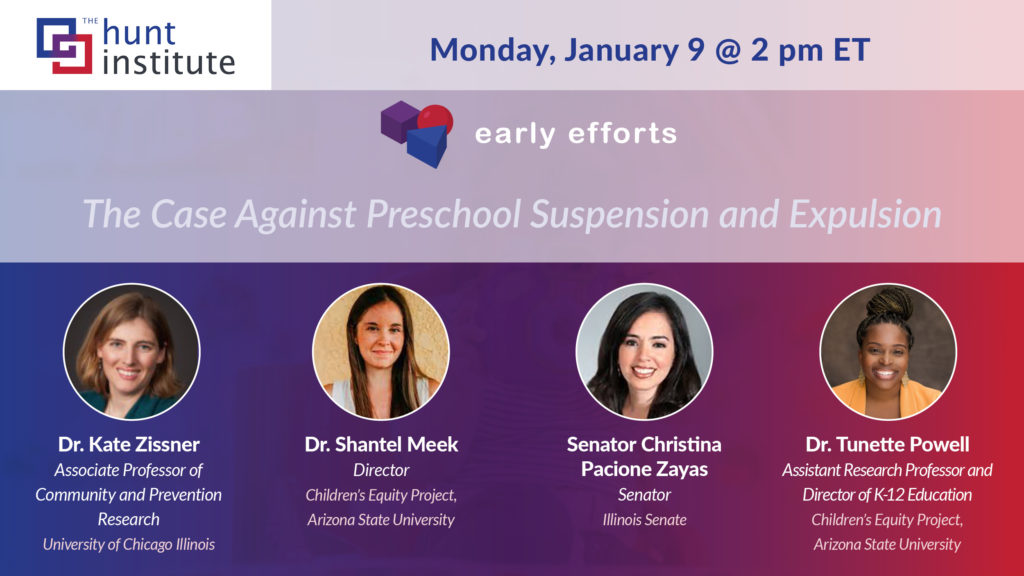 THE hunt institute

Monday, January 9 @ 2 pm ET

early efforts

The Case Against Preschool Suspension and Expulsion

Dr. Kate Zissner
Associate Professor of Community and Prevention Research
University of Chicago Illinois

Dr. Shantel Meek
Director
Children's Equity Project, Arizona State University

Senator Christina Pacione Zayas
Senator
Illinois Senate

Dr. Tunette Powell
Assistant Research Professor and Director of K-12 Education
Children's Equity Project, Arizona State University